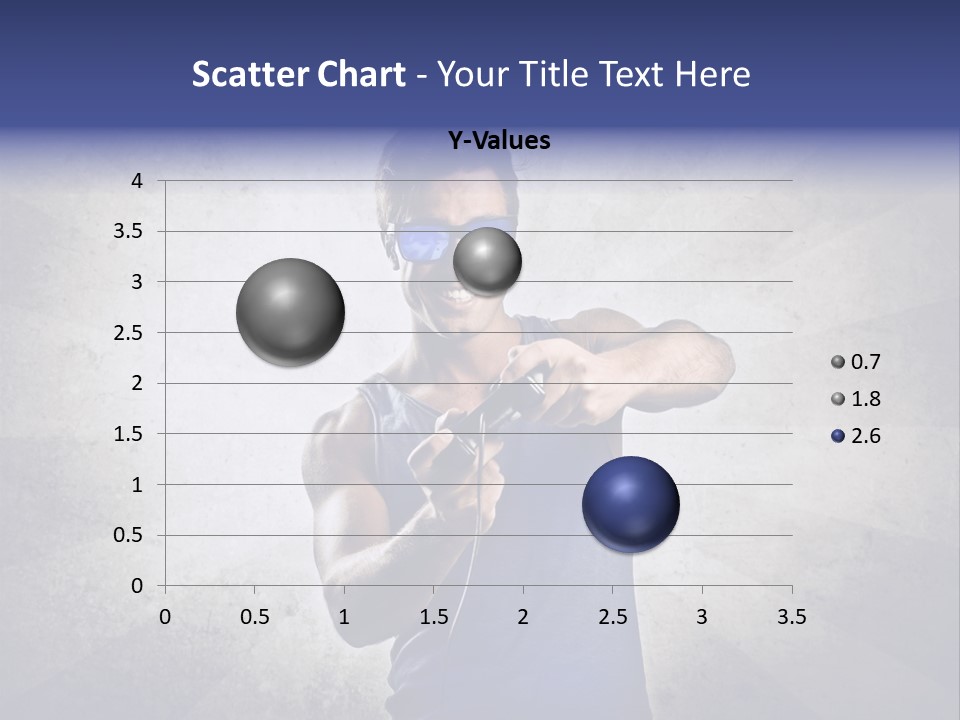 Scatter Chart - Your Title Text Here

Y-Values

4
3.5
3
2.5
2
1.5
1
0.5
0

0 0.5 1 1.5 2 2.5 3 3.5

0.7
1.8
2.6